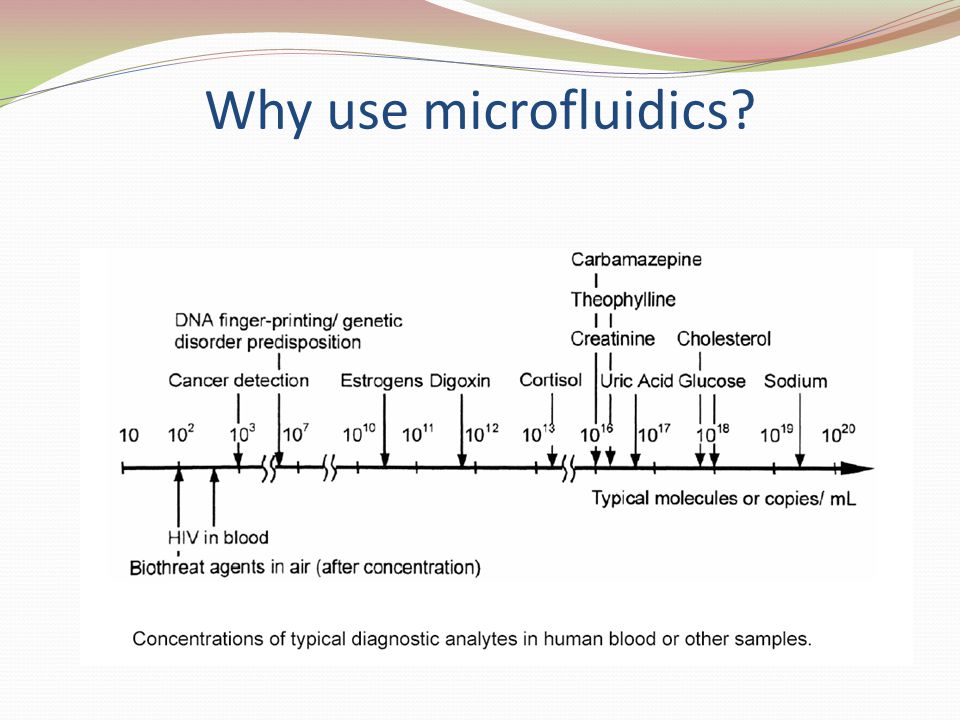 Why use microfluidics?

Carbamazepine

Theophylline

DNA finger-printing/ genetic disorder predisposition

Creatinine

Cholesterol

Cancer detection

Estrogens

Digoxin

Cortisol

Uric Acid

Glucose

Sodium

10 $10^2$ $10^3$ $10^7$ $10^{10}$ $10^{11}$ $10^{12}$ $10^{13}$ $10^{16}$ $10^{17}$ $10^{18}$ $10^{19}$ $10^{20}$

Typical molecules or copies/ mL

HIV in blood

Biothreat agents in air (after concentration)

Concentrations of typical diagnostic analytes in human blood or other samples.